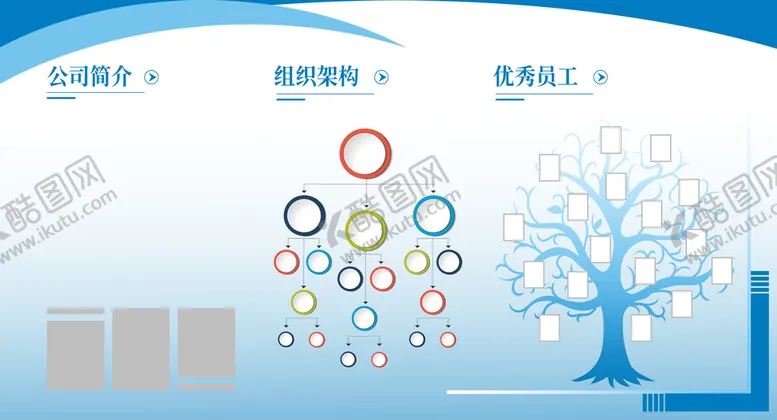 公司简介
组织架构
优秀员工
酷图网
www.ikutu.com
酷图网
www.ikutu.com
酷图网
www.ikutu.com